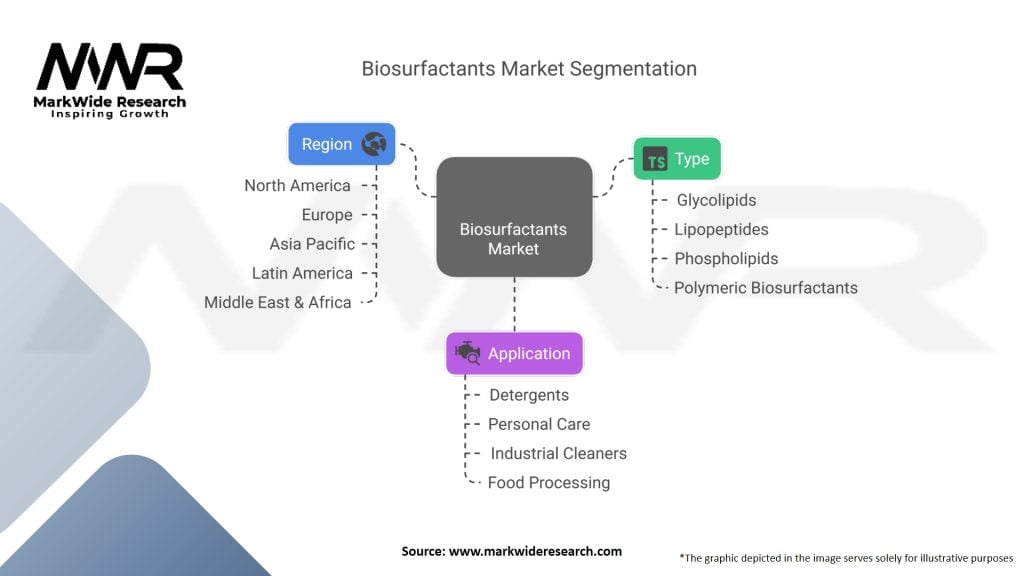 MWR
MarkWide Research
Inspiring Growth

Biosurfactants Market Segmentation

Region
North America
Europe
Asia Pacific
Latin America
Middle East & Africa

Biosurfactants Market

TS Type
Glycolipids
Lipopeptides
Phospholipids
Polymeric Biosurfactants

Application
Detergents
Personal Care
Industrial Cleaners
Food Processing

Source: www.markwideresearch.com

*The graphic depicted in the image serves solely for illustrative purposes